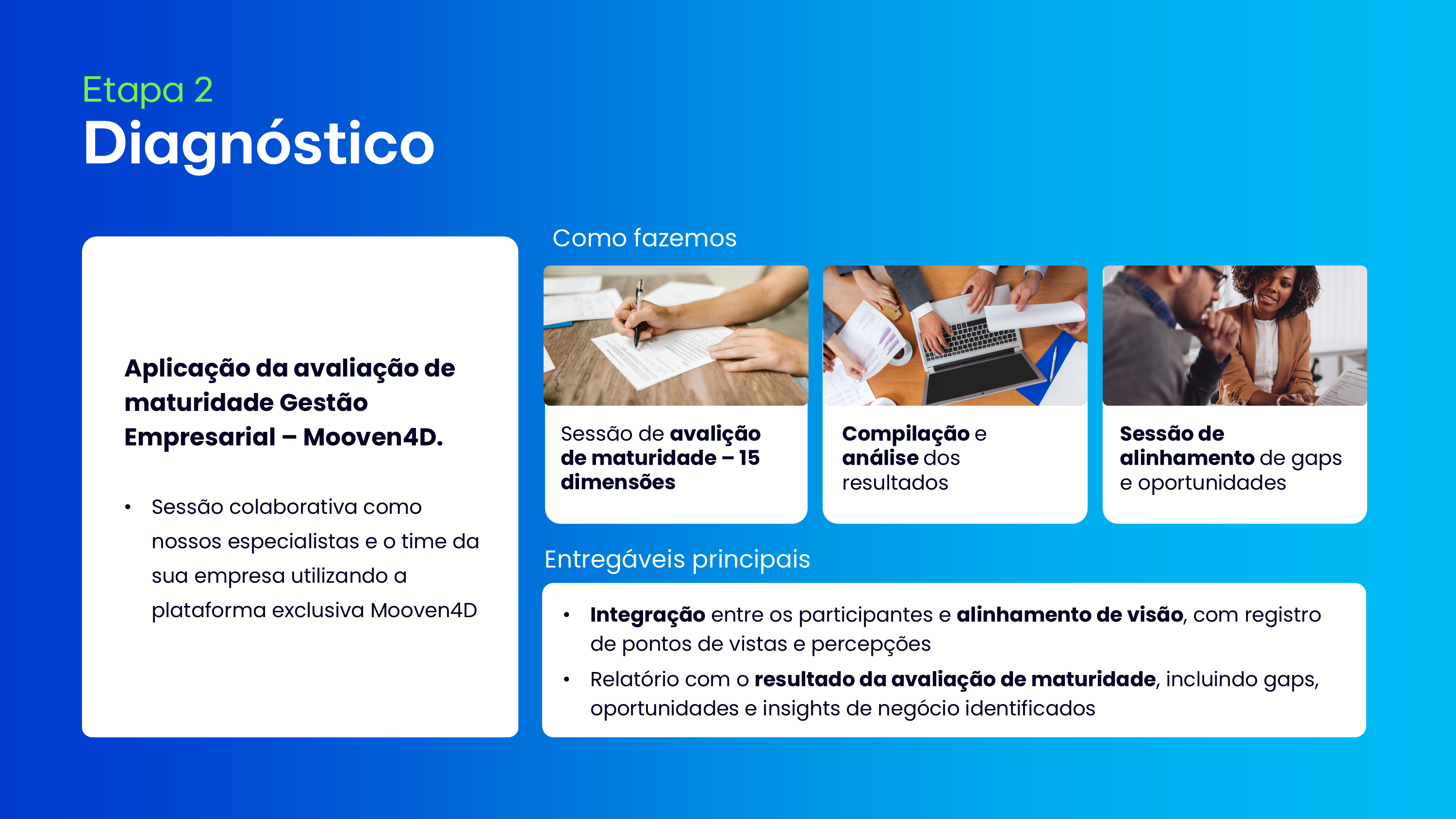 Etapa 2
Diagnóstico

Aplicação da avaliação de maturidade Gestão Empresarial – Mooven4D.

• Sessão colaborativa como nossos especialistas e o time da sua empresa utilizando a plataforma exclusiva Mooven4D

Como fazemos

Sessão de avalição de maturidade – 15 dimensões

Compilação e análise dos resultados

Sessão de alinhamento de gaps e oportunidades

Entregáveis principais

• Integração entre os participantes e alinhamento de visão, com registro de pontos de vistas e percepções
• Relatório com o resultado da avaliação de maturidade, incluindo gaps, oportunidades e insights de negócio identificados